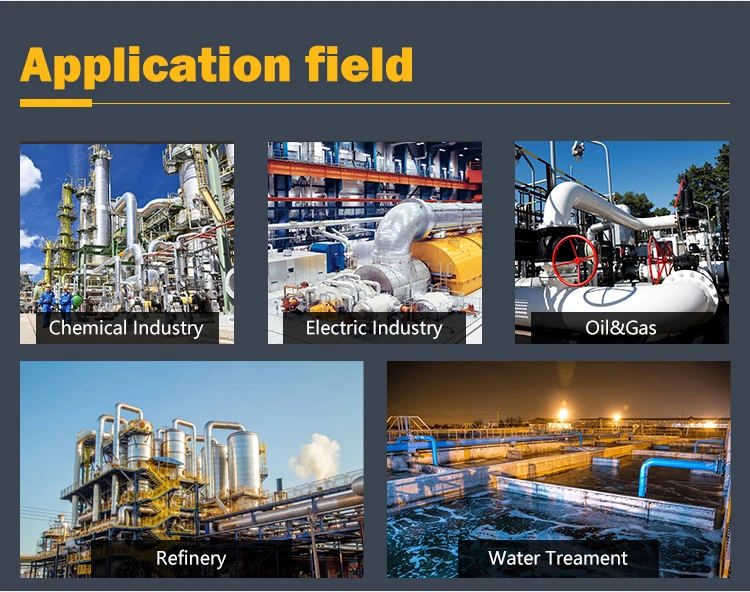 Application field

Chemical Industry

Electric Industry

Oil&Gas

Refinery

Water Treament